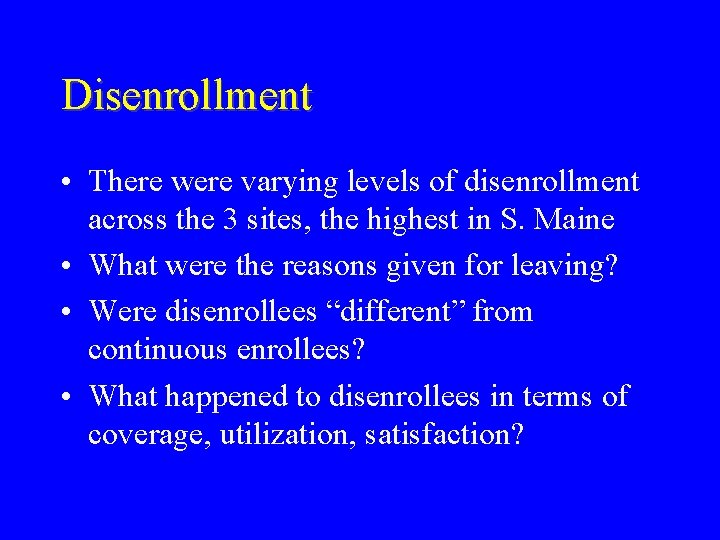 Disenrollment

• There were varying levels of disenrollment across the 3 sites, the highest in S. Maine

• What were the reasons given for leaving?

• Were disenrollees “different” from continuous enrollees?

• What happened to disenrollees in terms of coverage, utilization, satisfaction?